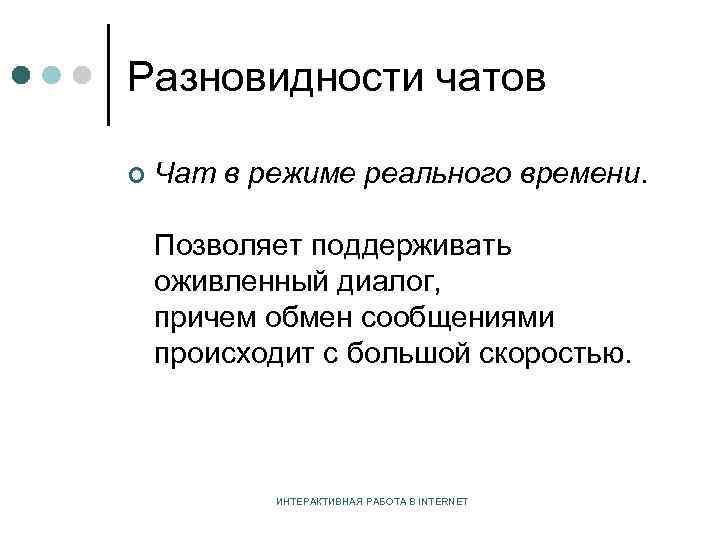 Разновидности чатов

Чат в режиме реального времени.

Позволяет поддерживать оживленный диалог, причем обмен сообщениями происходит с большой скоростью.

ИНТЕРАКТИВНАЯ РАБОТА В INTERNET